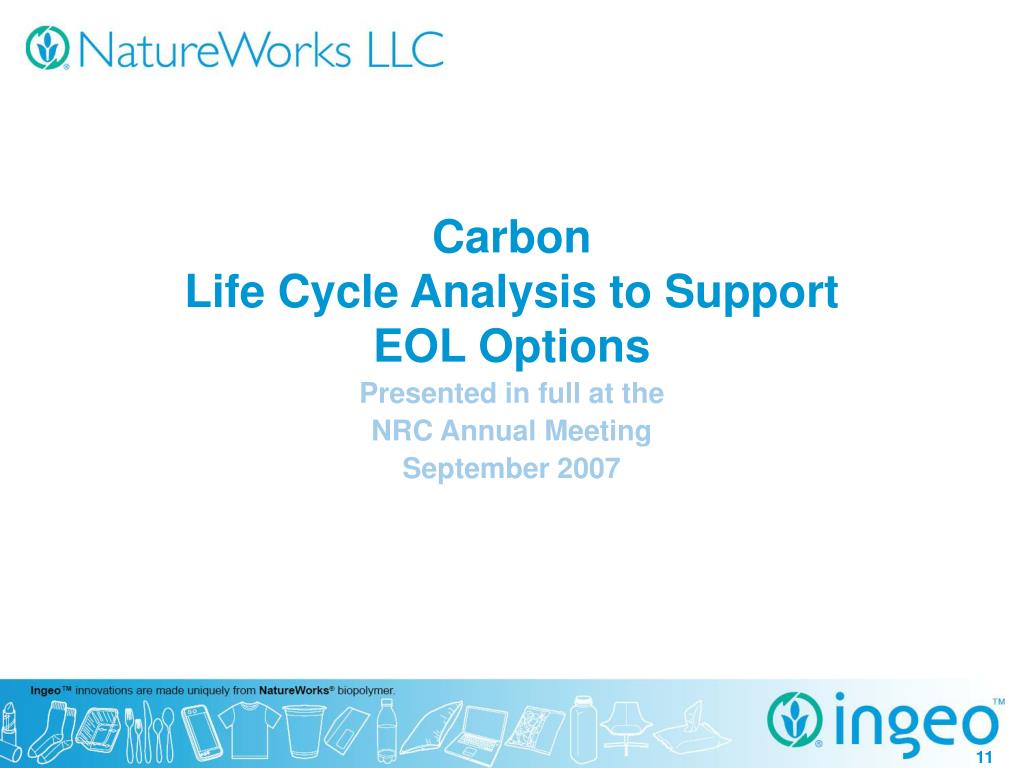 NatureWorks LLC

Carbon
Life Cycle Analysis to Support
EOL Options

Presented in full at the
NRC Annual Meeting
September 2007

Ingeo™ innovations are made uniquely from NatureWorks® biopolymer.

ingeo™

11